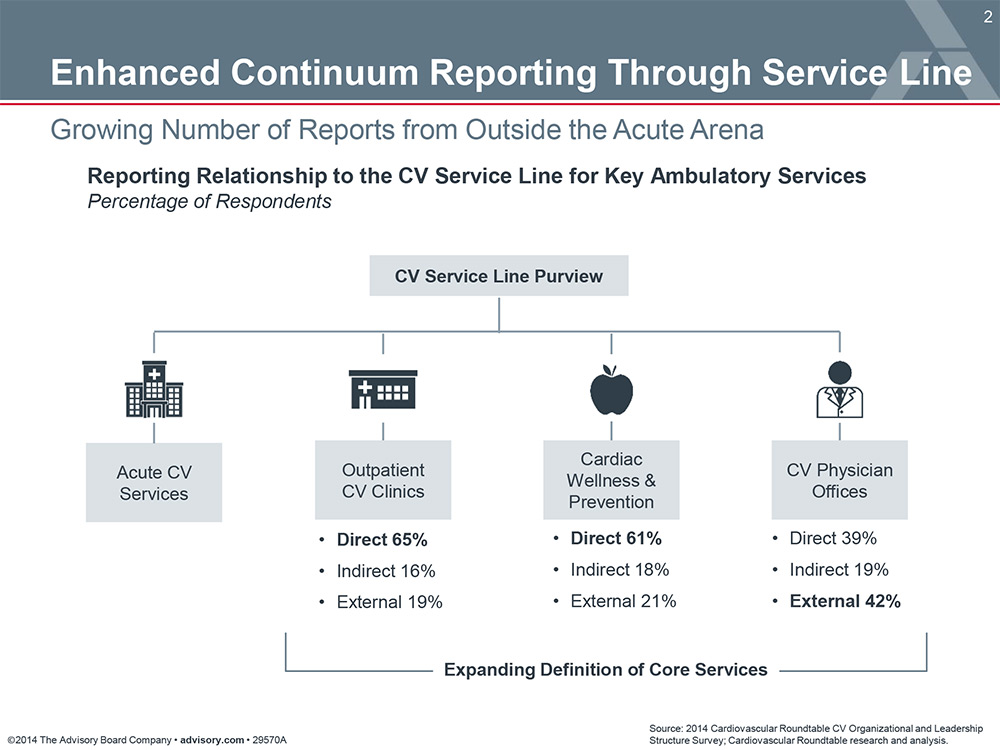 2

Enhanced Continuum Reporting Through Service Line

Growing Number of Reports from Outside the Acute Arena

Reporting Relationship to the CV Service Line for Key Ambulatory Services
Percentage of Respondents

CV Service Line Purview

Acute CV Services

Outpatient CV Clinics
• Direct 65%
• Indirect 16%
• External 19%

Cardiac Wellness & Prevention
• Direct 61%
• Indirect 18%
• External 21%

CV Physician Offices
• Direct 39%
• Indirect 19%
• External 42%

Expanding Definition of Core Services

©2014 The Advisory Board Company • advisory.com • 29570A

Source: 2014 Cardiovascular Roundtable CV Organizational and Leadership Structure Survey; Cardiovascular Roundtable research and analysis.